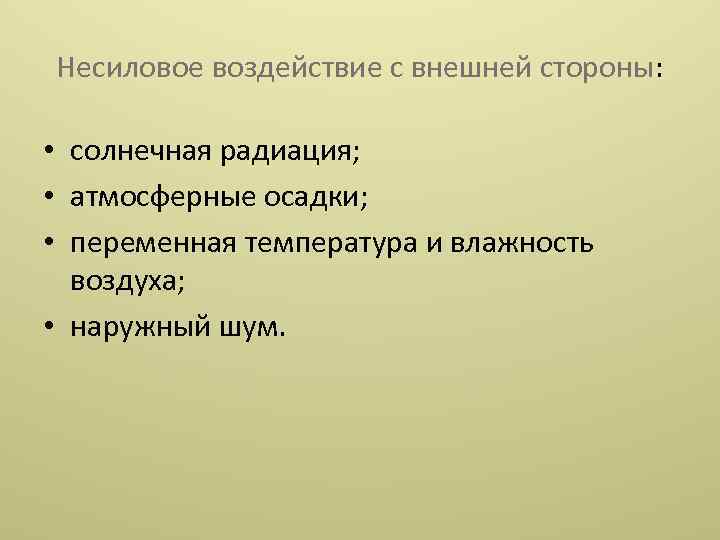 Несиловое воздействие с внешней стороны:

• солнечная радиация;
• атмосферные осадки;
• переменная температура и влажность воздуха;
• наружный шум.